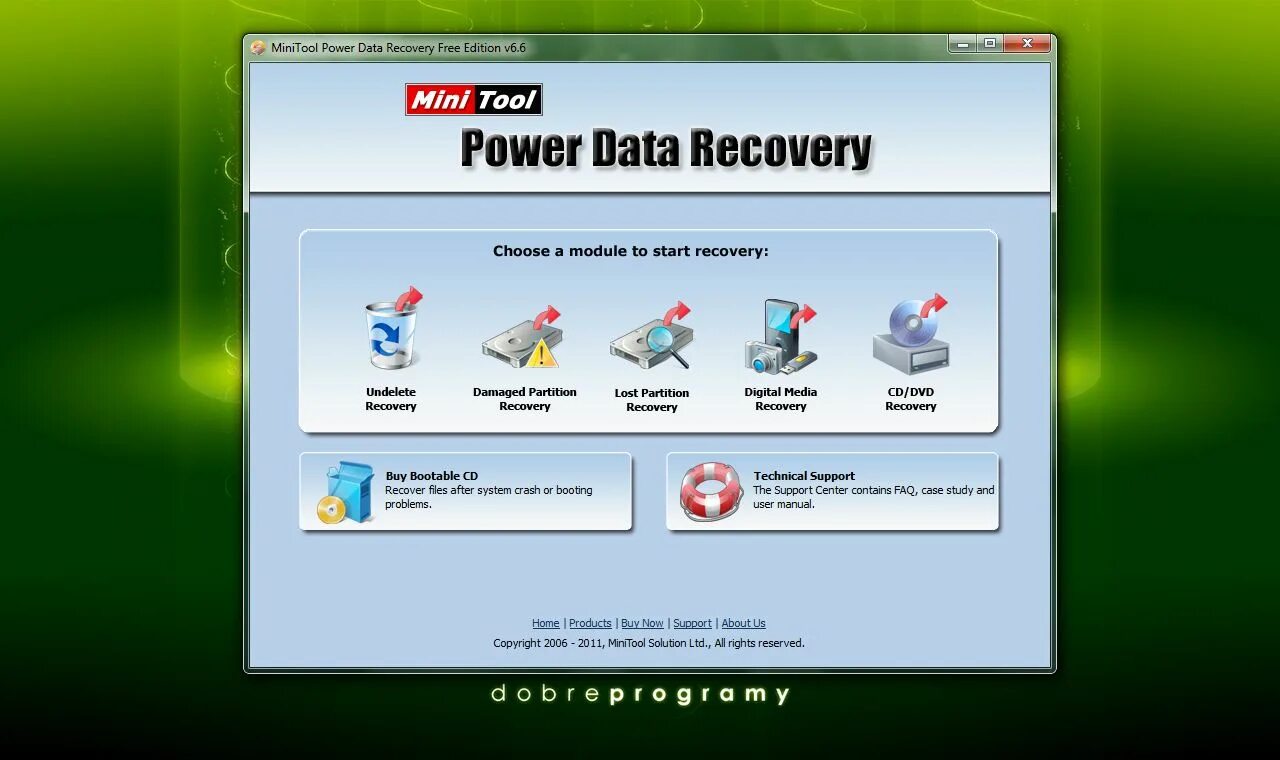 MiniTool Power Data Recovery Free Edition v6.6

Mini Tool

Power Data Recovery

Choose a module to start recovery:

Undelete Recovery

Damaged Partition Recovery

Lost Partition Recovery

Digital Media Recovery

CD/DVD Recovery

Buy Bootable CD
Recover files after system crash or booting problems.

Technical Support
The Support Center contains FAQ, case study and user manual.

Home | Products | Buy Now | Support | About Us

Copyright 2006 - 2011, MiniTool Solution Ltd., All rights reserved.

dobreprogramy